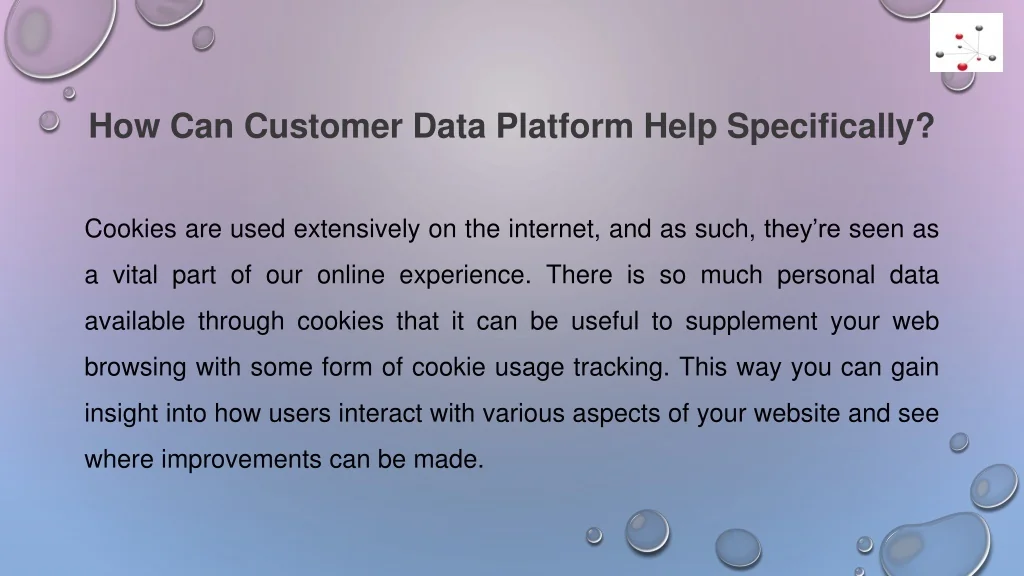 How Can Customer Data Platform Help Specifically?

Cookies are used extensively on the internet, and as such, they’re seen as a vital part of our online experience. There is so much personal data available through cookies that it can be useful to supplement your web browsing with some form of cookie usage tracking. This way you can gain insight into how users interact with various aspects of your website and see where improvements can be made.